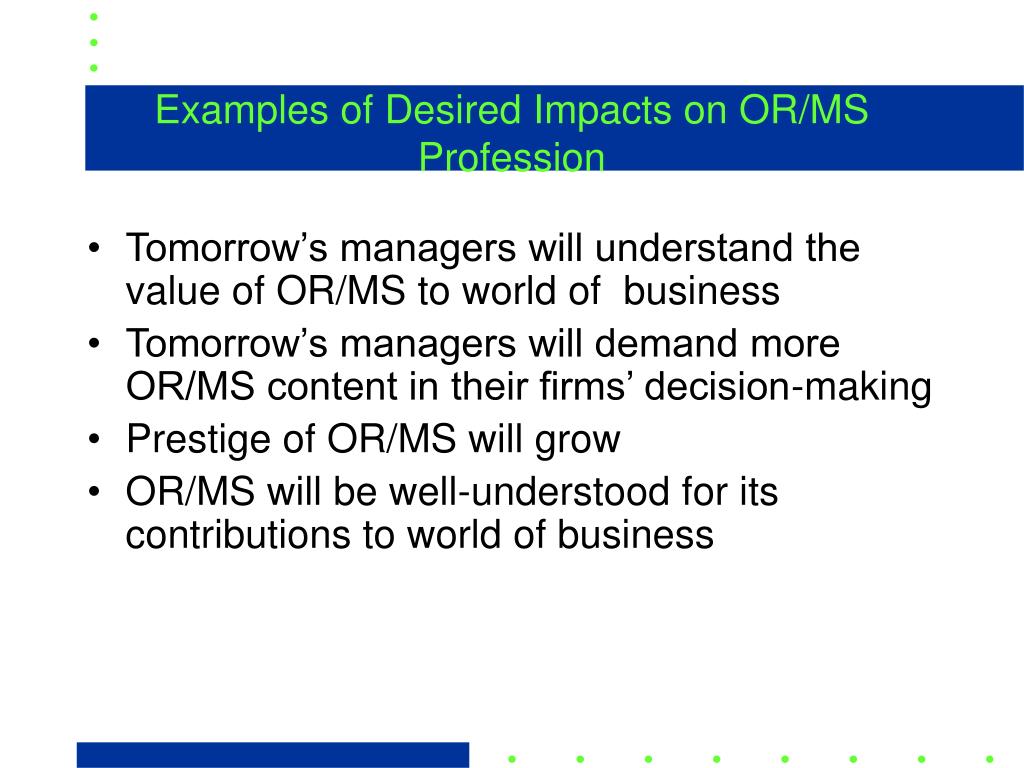 Examples of Desired Impacts on OR/MS Profession

• Tomorrow’s managers will understand the value of OR/MS to world of business
• Tomorrow’s managers will demand more OR/MS content in their firms’ decision-making
• Prestige of OR/MS will grow
• OR/MS will be well-understood for its contributions to world of business